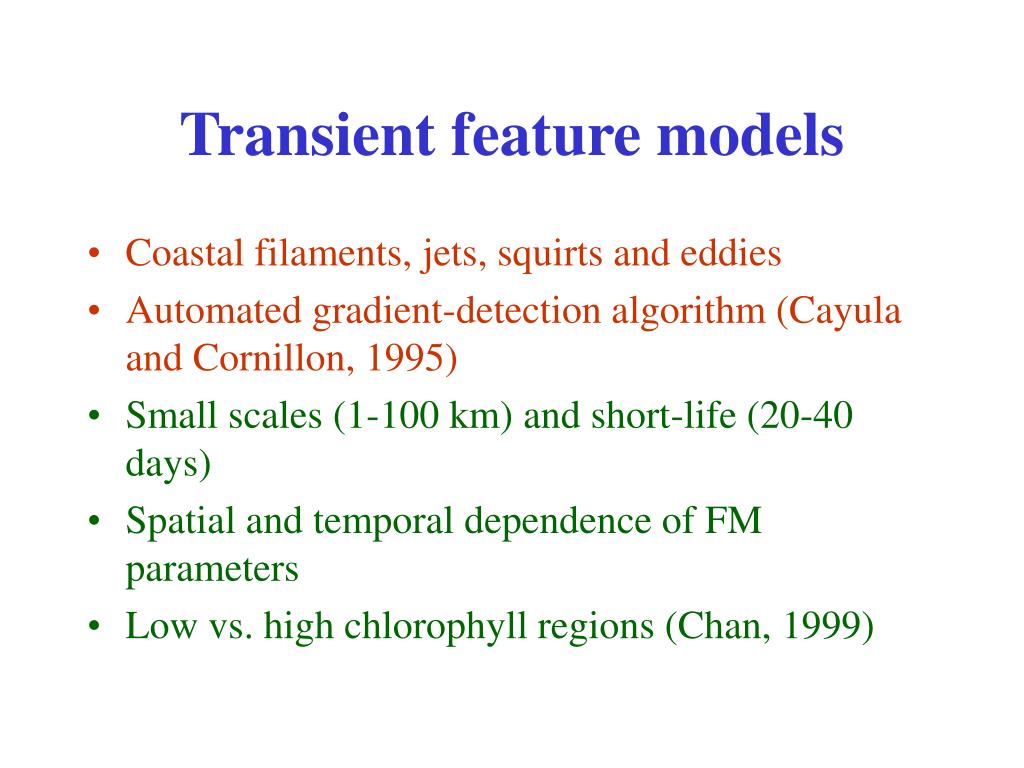 Transient feature models

• Coastal filaments, jets, squirts and eddies
• Automated gradient-detection algorithm (Cayula and Cornillon, 1995)
• Small scales (1-100 km) and short-life (20-40 days)
• Spatial and temporal dependence of FM parameters
• Low vs. high chlorophyll regions (Chan, 1999)